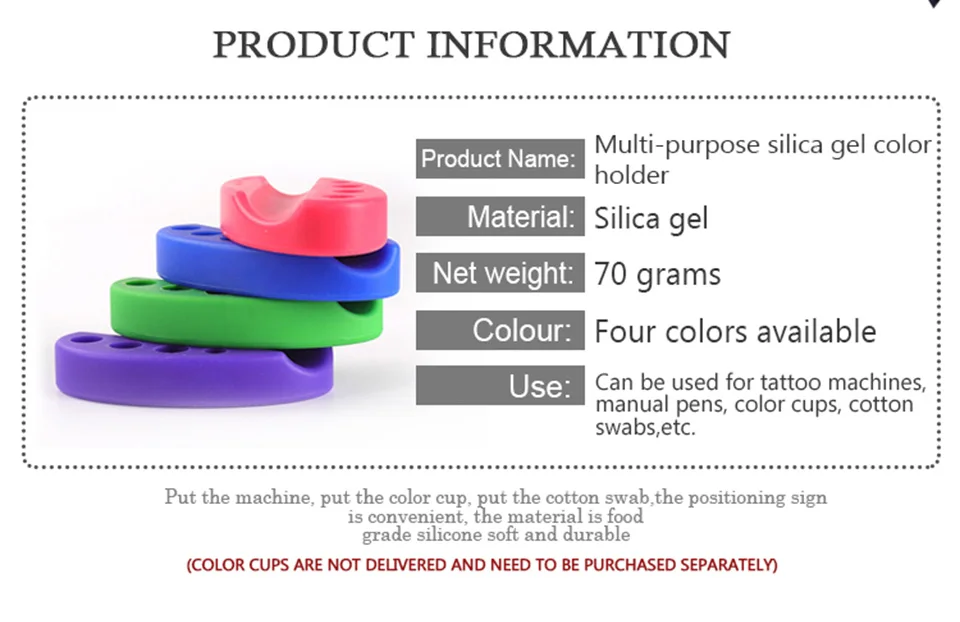 PRODUCT INFORMATION

| | |
|---|---|
| Product Name: | Multi-purpose silica gel color holder |
| Material: | Silica gel |
| Net weight: | 70 grams |
| Colour: | Four colors available |
| Use: | Can be used for tattoo machines, manual pens, color cups, cotton swabs,etc. |

Put the machine, put the color cup, put the cotton swab,the positioning sign is convenient, the material is food grade silicone soft and durable

(COLOR CUPS ARE NOT DELIVERED AND NEED TO BE PURCHASED SEPARATELY)